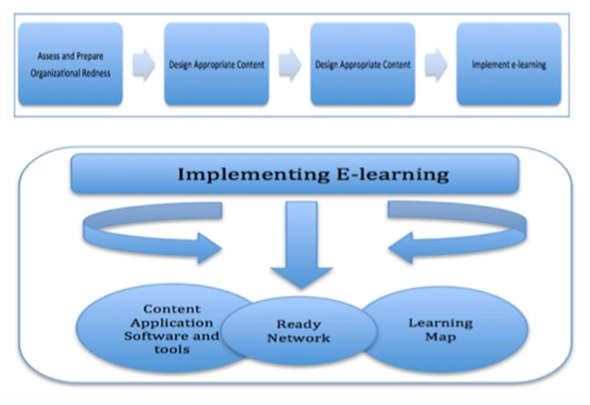 Assess and Prepare Organizational Redness

Design Appropriate Content

Design Appropriate Content

Implement e-learning

Implementing E-learning

Content Application Software and tools

Ready Network

Learning Map